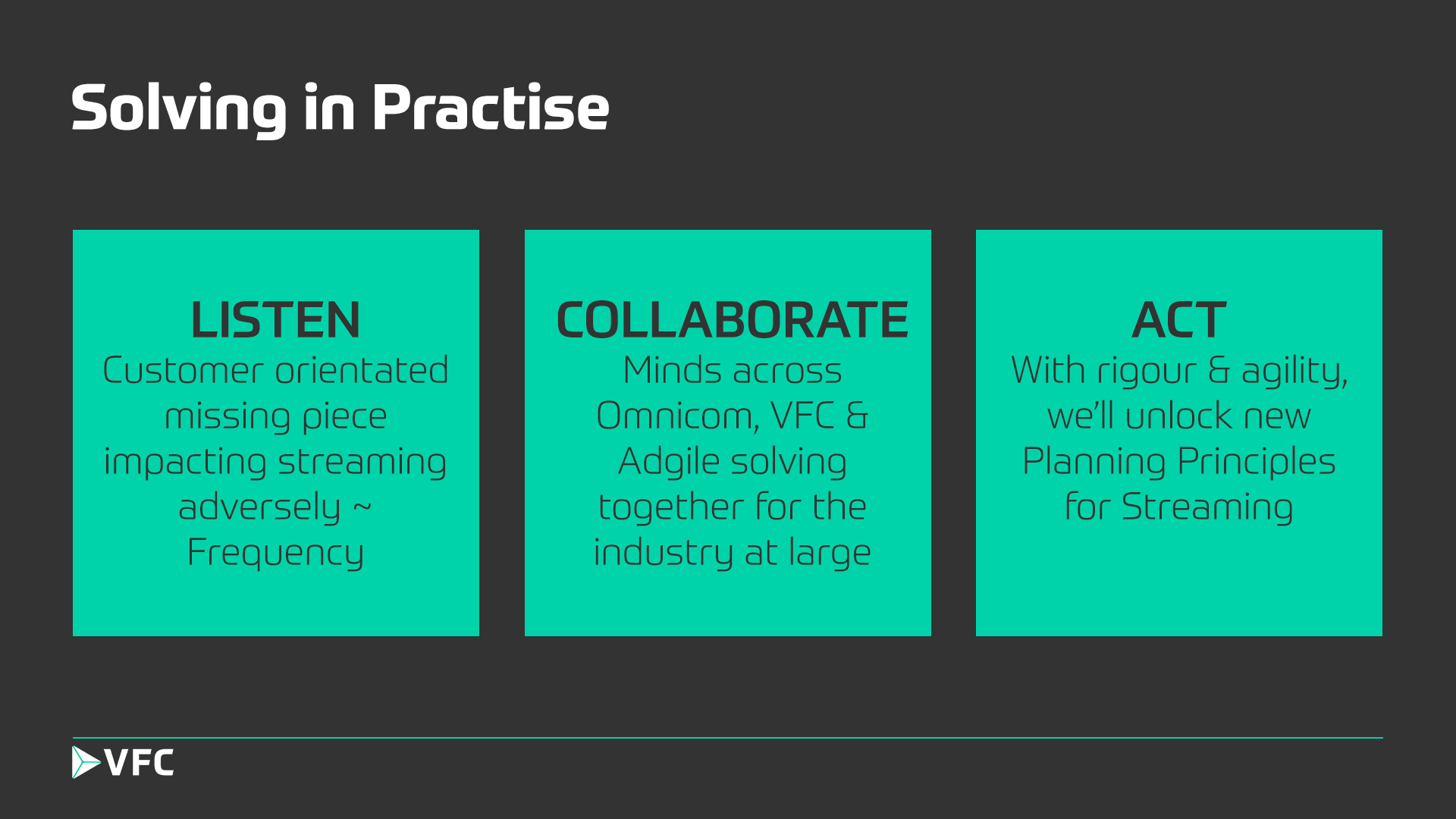 Solving in Practise

LISTEN
Customer orientated missing piece impacting streaming adversely ~ Frequency

COLLABORATE
Minds across Omnicom, VFC & Adgile solving together for the industry at large

ACT
With rigour & agility, we'll unlock new Planning Principles for Streaming

VFC